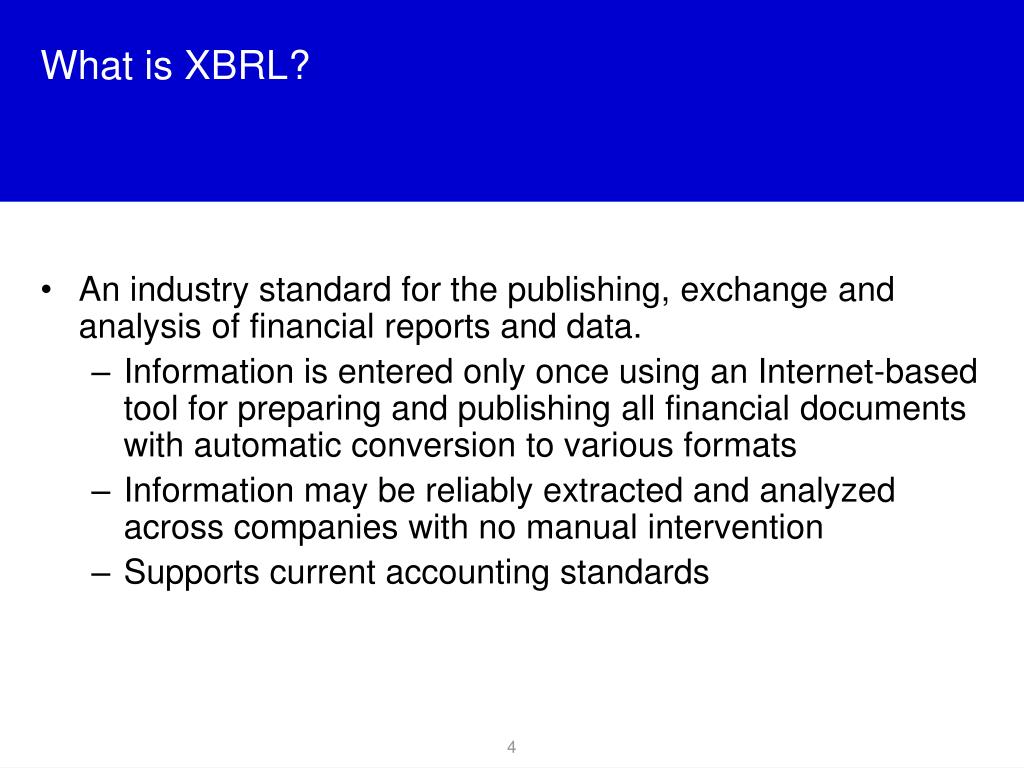 What is XBRL?

• An industry standard for the publishing, exchange and analysis of financial reports and data.
– Information is entered only once using an Internet-based tool for preparing and publishing all financial documents with automatic conversion to various formats
– Information may be reliably extracted and analyzed across companies with no manual intervention
– Supports current accounting standards

4